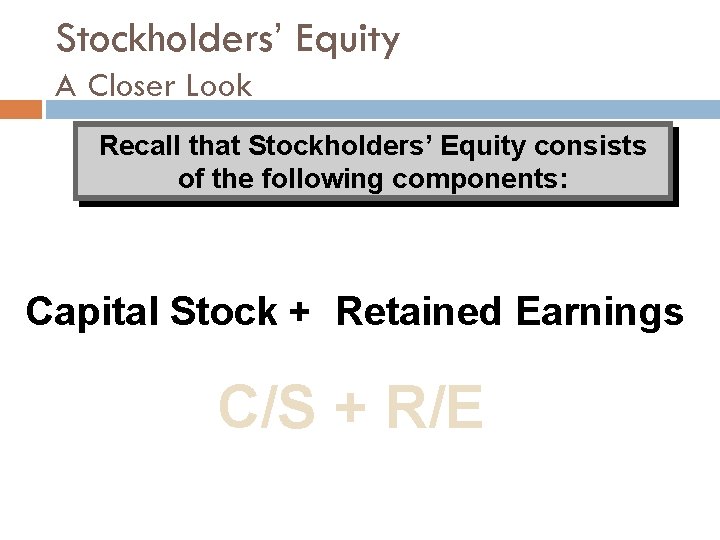 Stockholders' Equity
A Closer Look

Recall that Stockholders' Equity consists of the following components:

Capital Stock + Retained Earnings

C/S + R/E